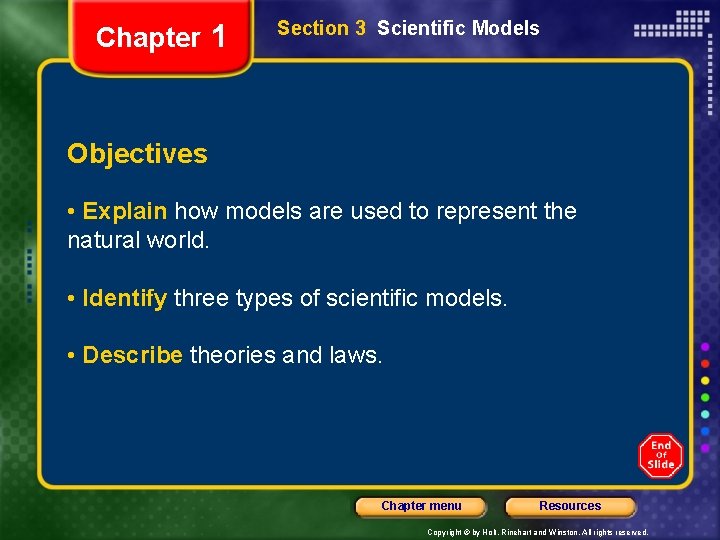 Chapter 1

Section 3 Scientific Models

Objectives

• Explain how models are used to represent the natural world.

• Identify three types of scientific models.

• Describe theories and laws.

End Of Slide

Chapter menu

Resources

Copyright © by Holt, Rinehart and Winston. All rights reserved.